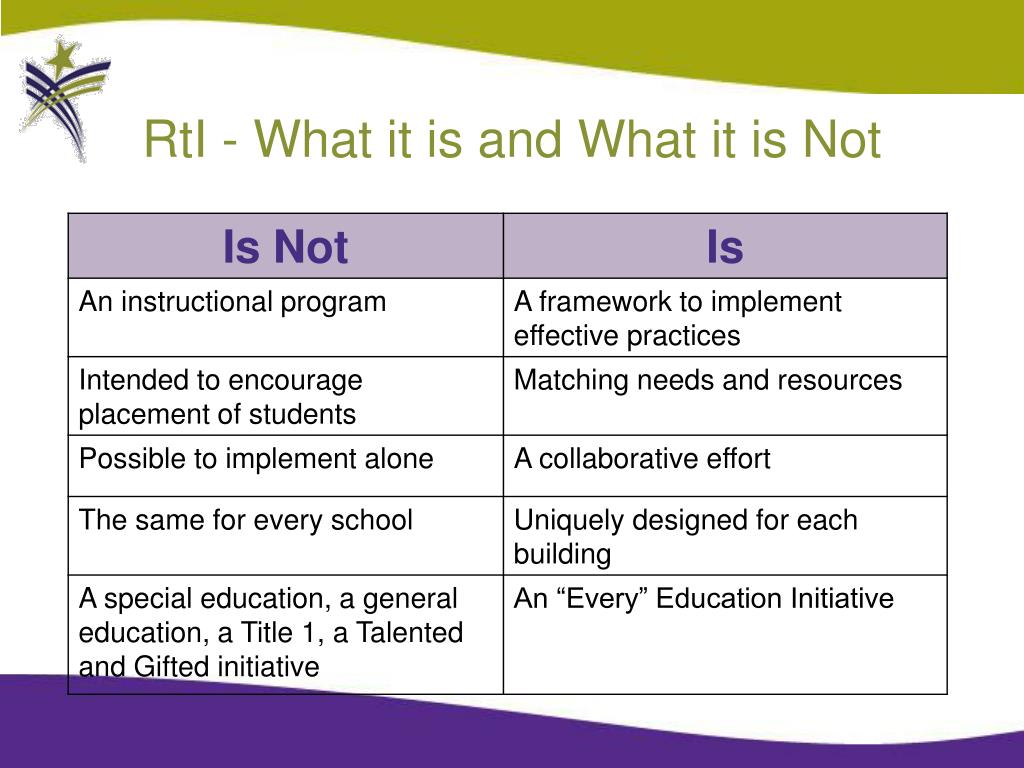 RtI - What it is and What it is Not

| Is Not | Is |
|---|---|
| An instructional program | A framework to implement effective practices |
| Intended to encourage placement of students | Matching needs and resources |
| Possible to implement alone | A collaborative effort |
| The same for every school | Uniquely designed for each building |
| A special education, a general education, a Title 1, a Talented and Gifted initiative | An “Every” Education Initiative |